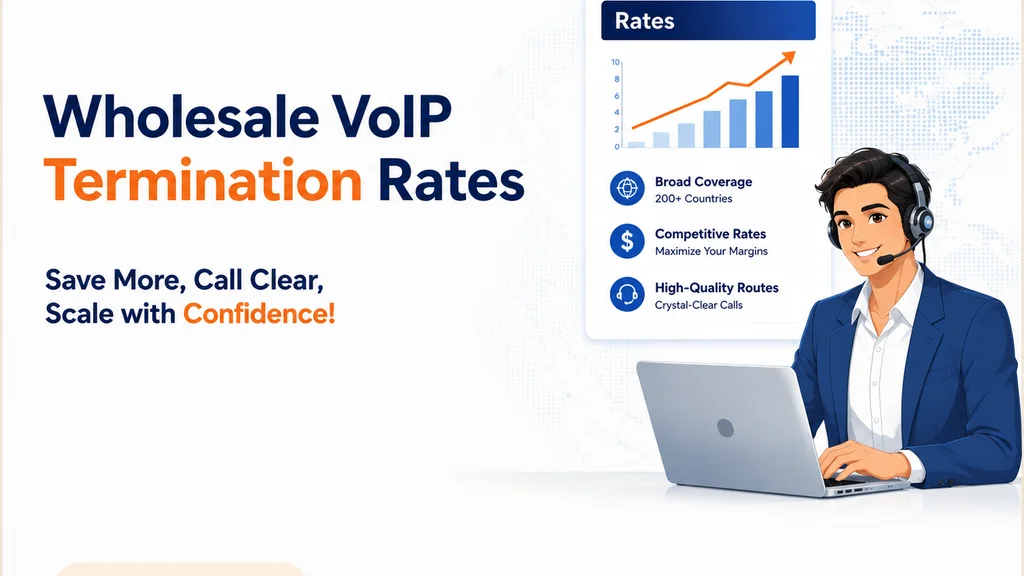 Wholesale VoIP
Termination Rates

Save More, Call Clear, Scale with Confidence!

Rates

10
8
6
4
2
0

Broad Coverage
200+ Countries

Competitive Rates
Maximize Your Margins

High-Quality Routes
Crystal-Clear Calls